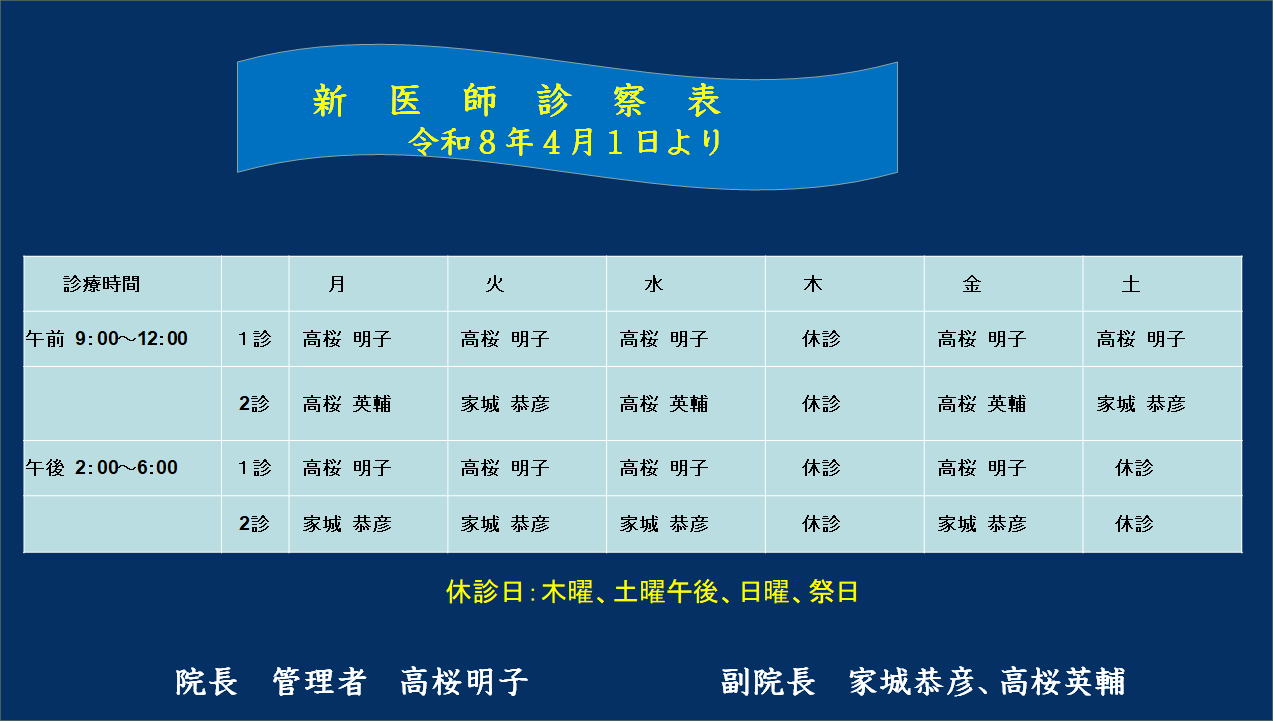 新 医 師 診 察 表
令和８年４月１日より

| 診療時間 | | 月 | 火 | 水 | 木 | 金 | 土 |
|---|---|---|---|---|---|---|---|
| 午前 9:00～12:00 | 1診 | 高桜 明子 | 高桜 明子 | 高桜 明子 | 休診 | 高桜 明子 | 高桜 明子 |
| | 2診 | 高桜 英輔 | 家城 恭彦 | 高桜 英輔 | 休診 | 高桜 英輔 | 家城 恭彦 |
| 午後 2:00～6:00 | 1診 | 高桜 明子 | 高桜 明子 | 高桜 明子 | 休診 | 高桜 明子 | 休診 |
| | 2診 | 家城 恭彦 | 家城 恭彦 | 家城 恭彦 | 休診 | 家城 恭彦 | 休診 |

休診日：木曜、土曜午後、日曜、祭日

院長 管理者 高桜明子　　副院長 家城恭彦、高桜英輔